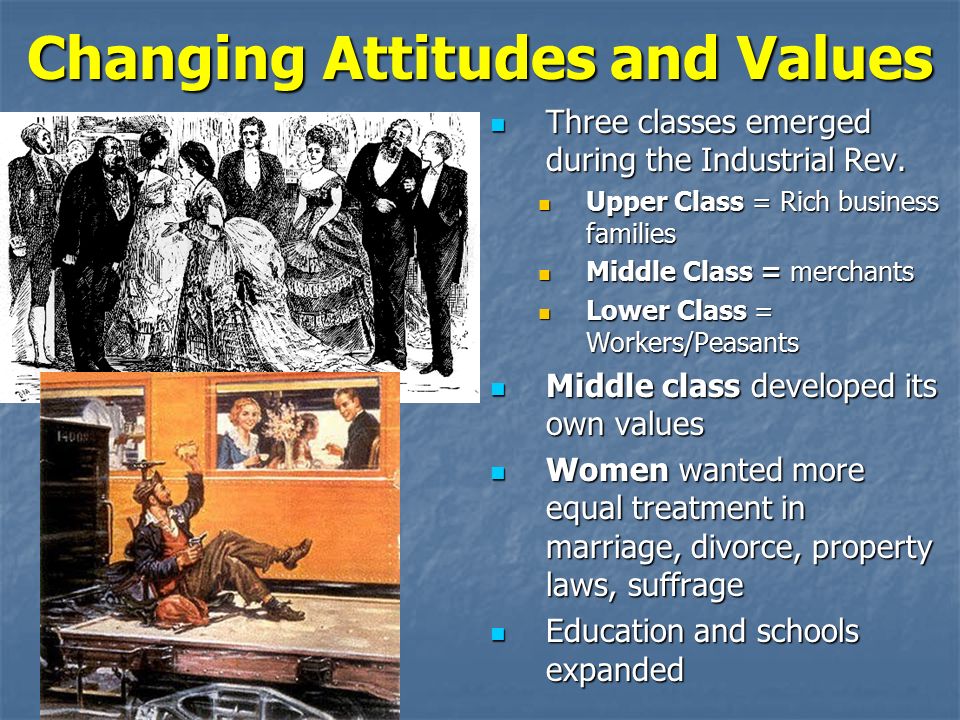 Changing Attitudes and Values

Three classes emerged during the Industrial Rev.

Upper Class = Rich business families

Middle Class = merchants

Lower Class = Workers/Peasants

Middle class developed its own values

Women wanted more equal treatment in marriage, divorce, property laws, suffrage

Education and schools expanded

1400